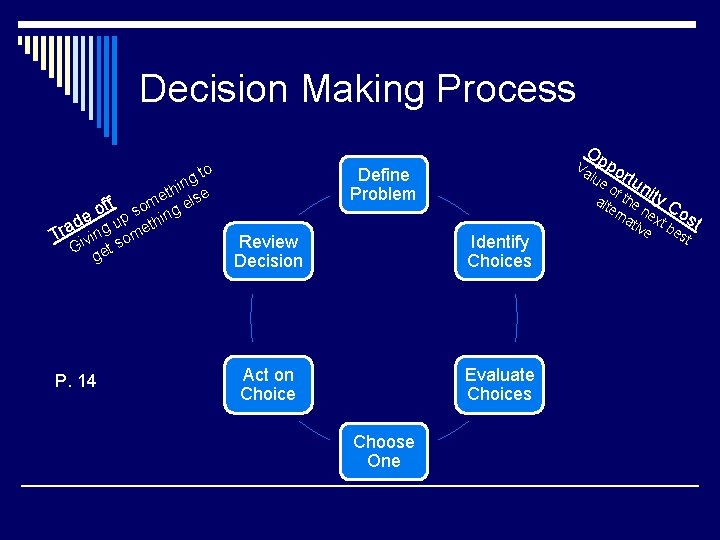 Decision Making Process

Trade off
Giving up something to get something else

Opportunity Cost
Value of the next best alternative

Define Problem

Identify Choices

Evaluate Choices

Choose One

Act on Choice

Review Decision

P. 14